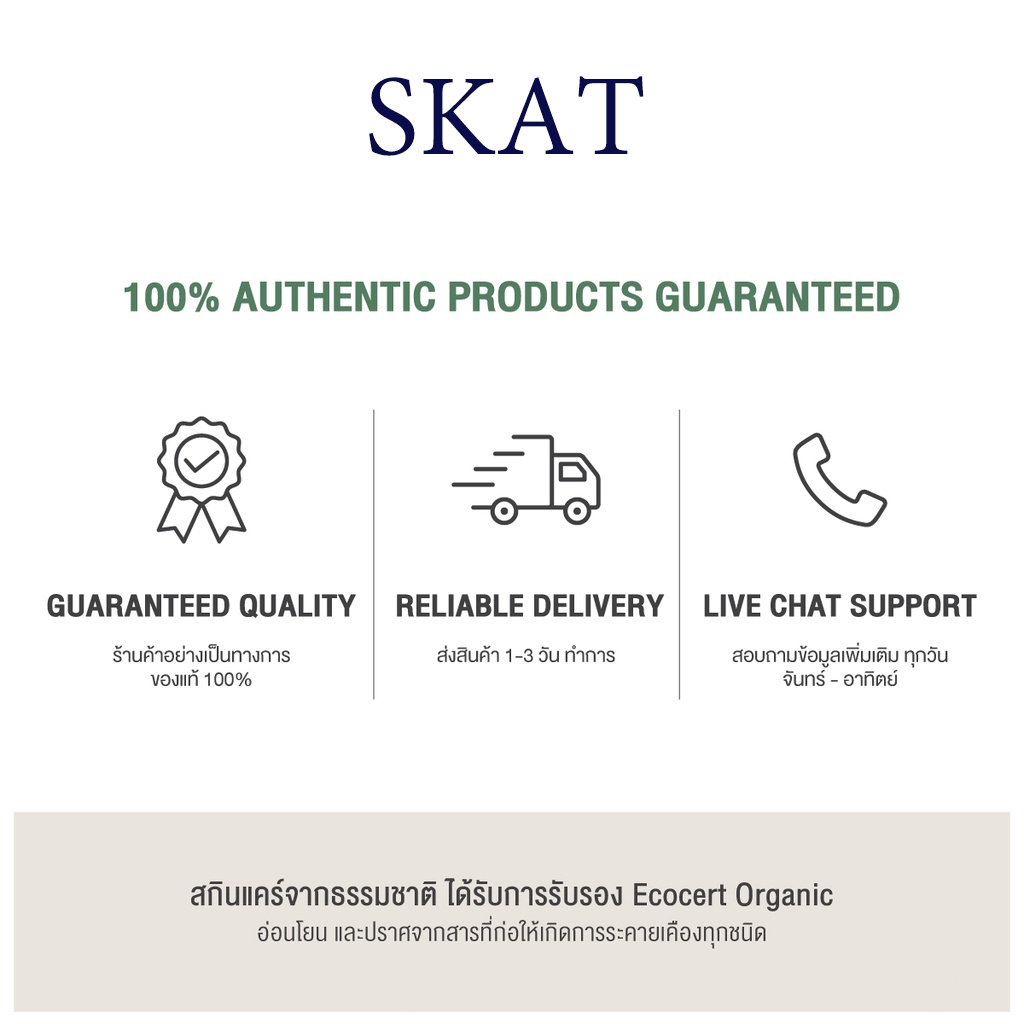 SKAT

100% AUTHENTIC PRODUCTS GUARANTEED

GUARANTEED QUALITY

ร้านค้าอย่างเป็นทางการ
ของแท้ 100%

RELIABLE DELIVERY

ส่งสินค้า 1-3 วัน ทำการ

LIVE CHAT SUPPORT

สอบถามข้อมูลเพิ่มเติม ทุกวัน
จันทร์ - อาทิตย์

สกินแคร์จากธรรมชาติ ได้รับการรับรอง Ecocert Organic
อ่อนโยน และปราศจากสารที่ก่อให้เกิดการระคายเคืองทุกชนิด